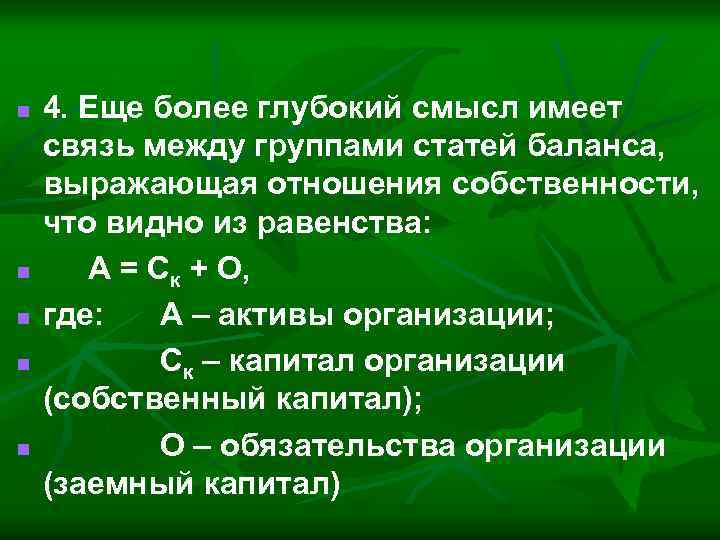 4. Еще более глубокий смысл имеет связь между группами статей баланса, выражающая отношения собственности, что видно из равенства:

$А = С_к + О$,

где: А – активы организации;

$С_к$ – капитал организации (собственный капитал);

О – обязательства организации (заемный капитал)